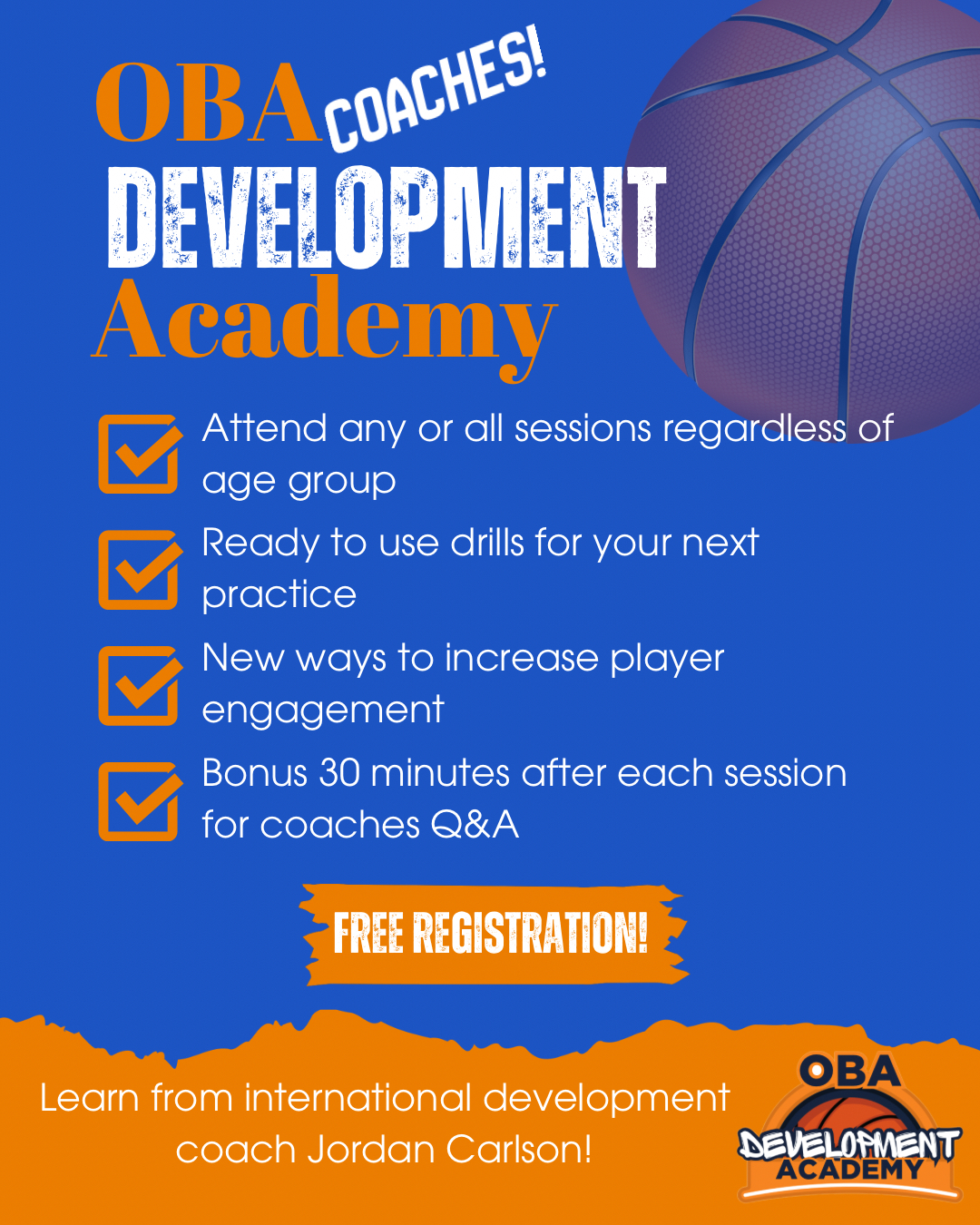 OBA COACHES!
DEVELOPMENT
Academy

Attend any or all sessions regardless of age group

Ready to use drills for your next practice

New ways to increase player engagement

Bonus 30 minutes after each session for coaches Q&A

FREE REGISTRATION!

Learn from international development coach Jordan Carlson!

OBA
DEVELOPMENT
ACADEMY